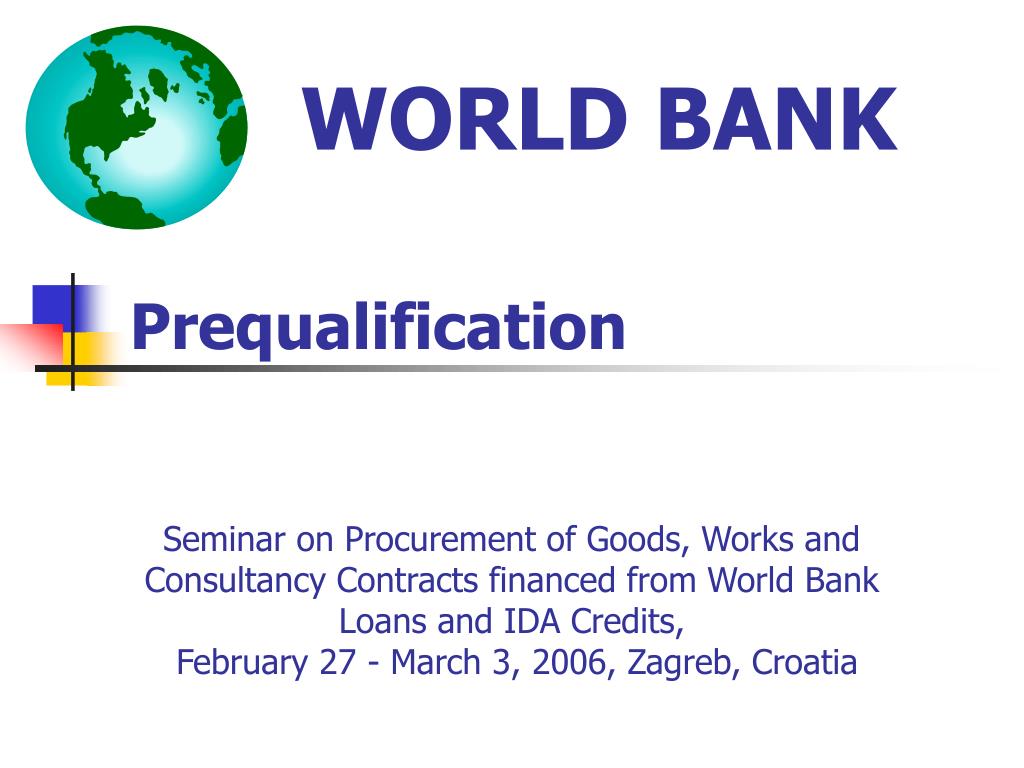 WORLD BANK

Prequalification

Seminar on Procurement of Goods, Works and Consultancy Contracts financed from World Bank Loans and IDA Credits,
February 27 - March 3, 2006, Zagreb, Croatia